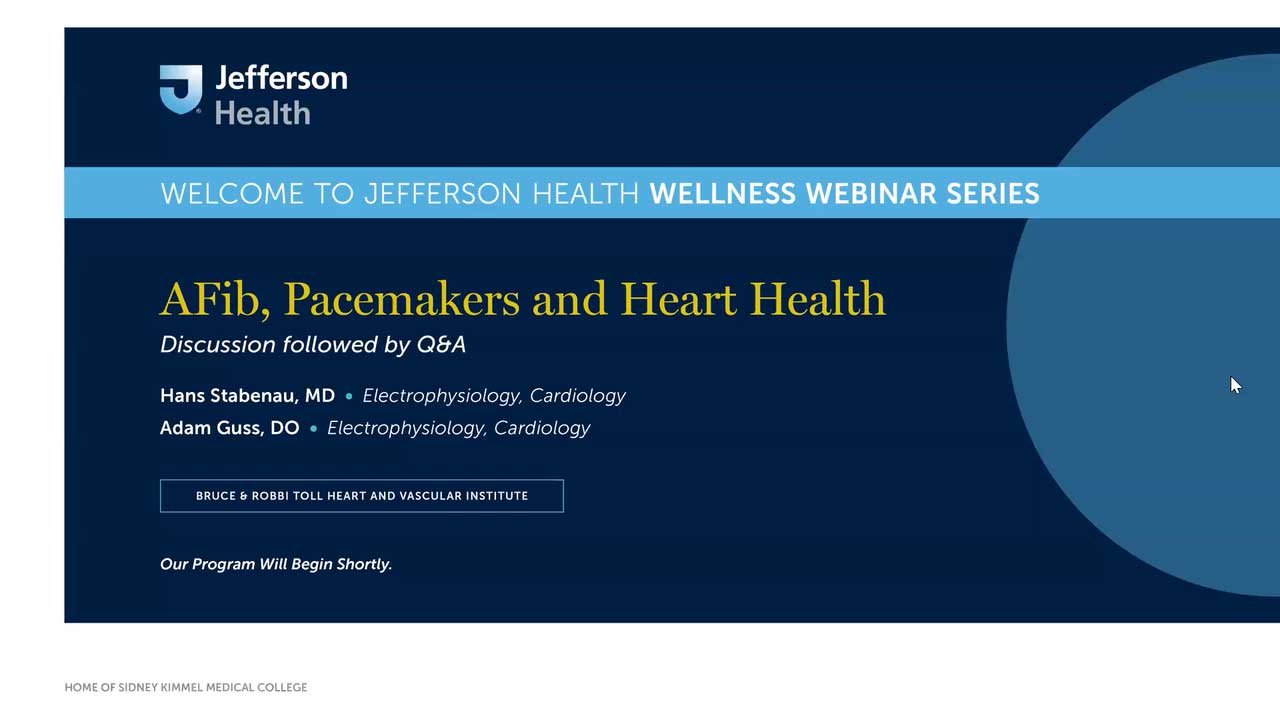 Jefferson Health

WELCOME TO JEFFERSON HEALTH WELLNESS WEBINAR SERIES

AFib, Pacemakers and Heart Health

Discussion followed by Q&A

Hans Stabenau, MD • Electrophysiology, Cardiology
Adam Guss, DO • Electrophysiology, Cardiology

BRUCE & ROBBI TOLL HEART AND VASCULAR INSTITUTE

Our Program Will Begin Shortly.

HOME OF SIDNEY KIMMEL MEDICAL COLLEGE